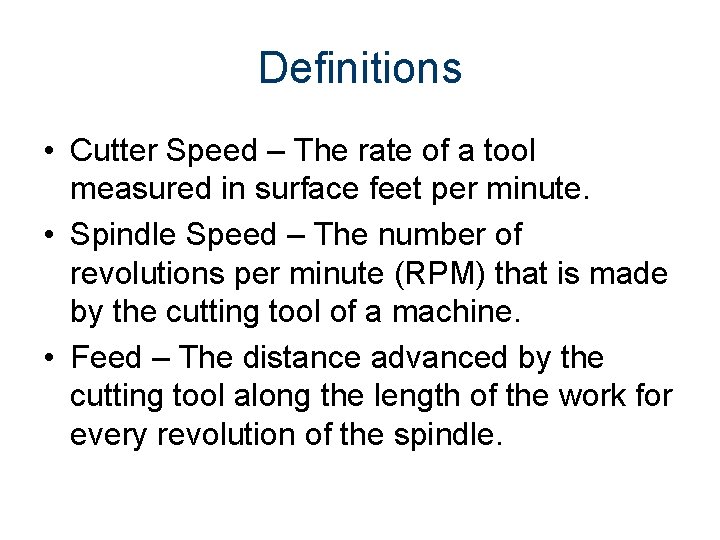 Definitions

• Cutter Speed – The rate of a tool measured in surface feet per minute.
• Spindle Speed – The number of revolutions per minute (RPM) that is made by the cutting tool of a machine.
• Feed – The distance advanced by the cutting tool along the length of the work for every revolution of the spindle.